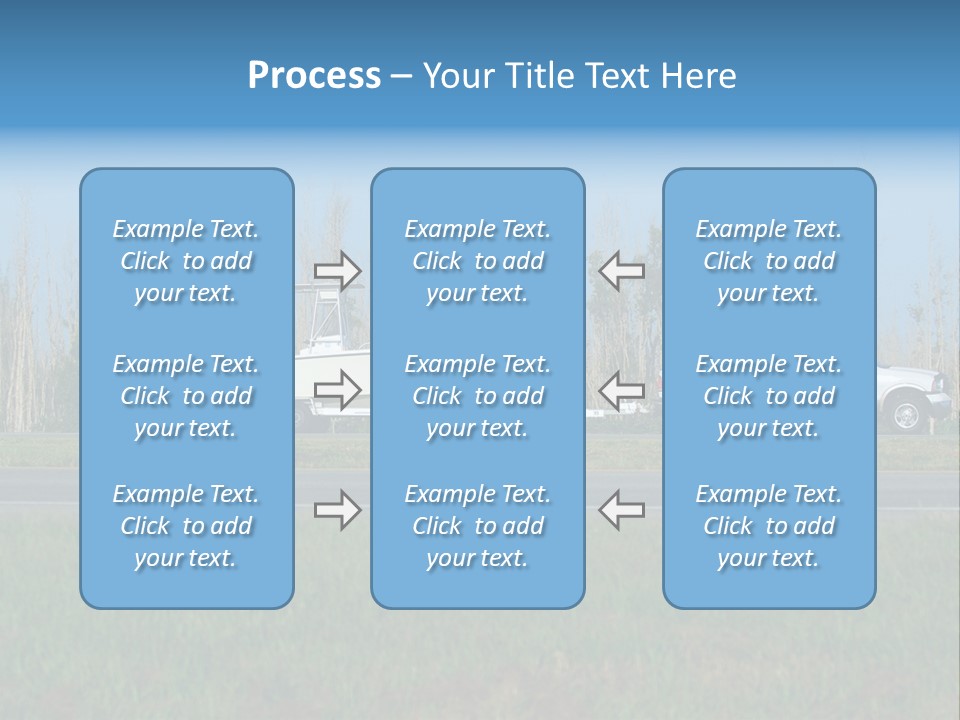 Process – Your Title Text Here

Example Text. Click to add your text.

Example Text. Click to add your text.

Example Text. Click to add your text.

Example Text. Click to add your text.

Example Text. Click to add your text.

Example Text. Click to add your text.

Example Text. Click to add your text.

Example Text. Click to add your text.

Example Text. Click to add your text.